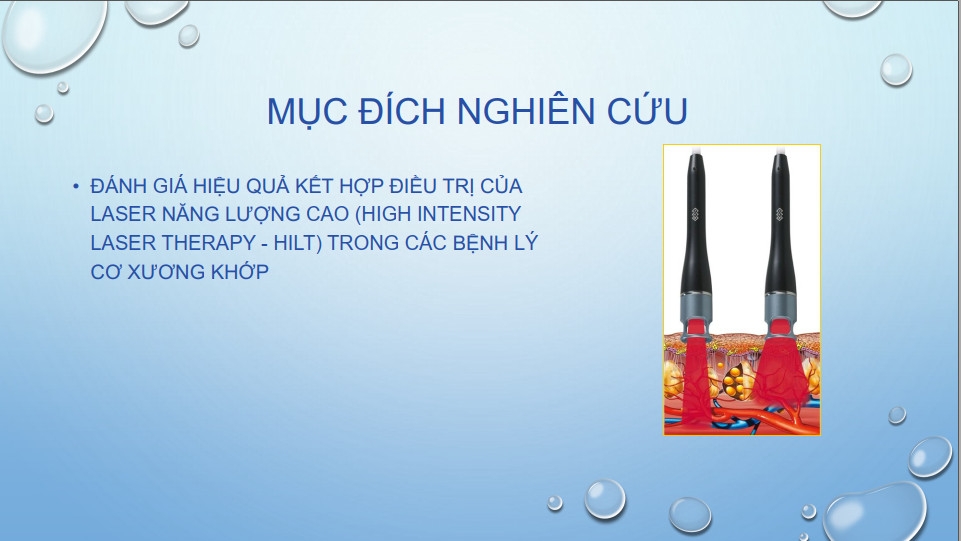 MỤC ĐÍCH NGHIÊN CỨU

• ĐÁNH GIÁ HIỆU QUẢ KẾT HỢP ĐIỀU TRỊ CỦA LASER NĂNG LƯỢNG CAO (HIGH INTENSITY LASER THERAPY - HILT) TRONG CÁC BỆNH LÝ CƠ XƯƠNG KHỚP